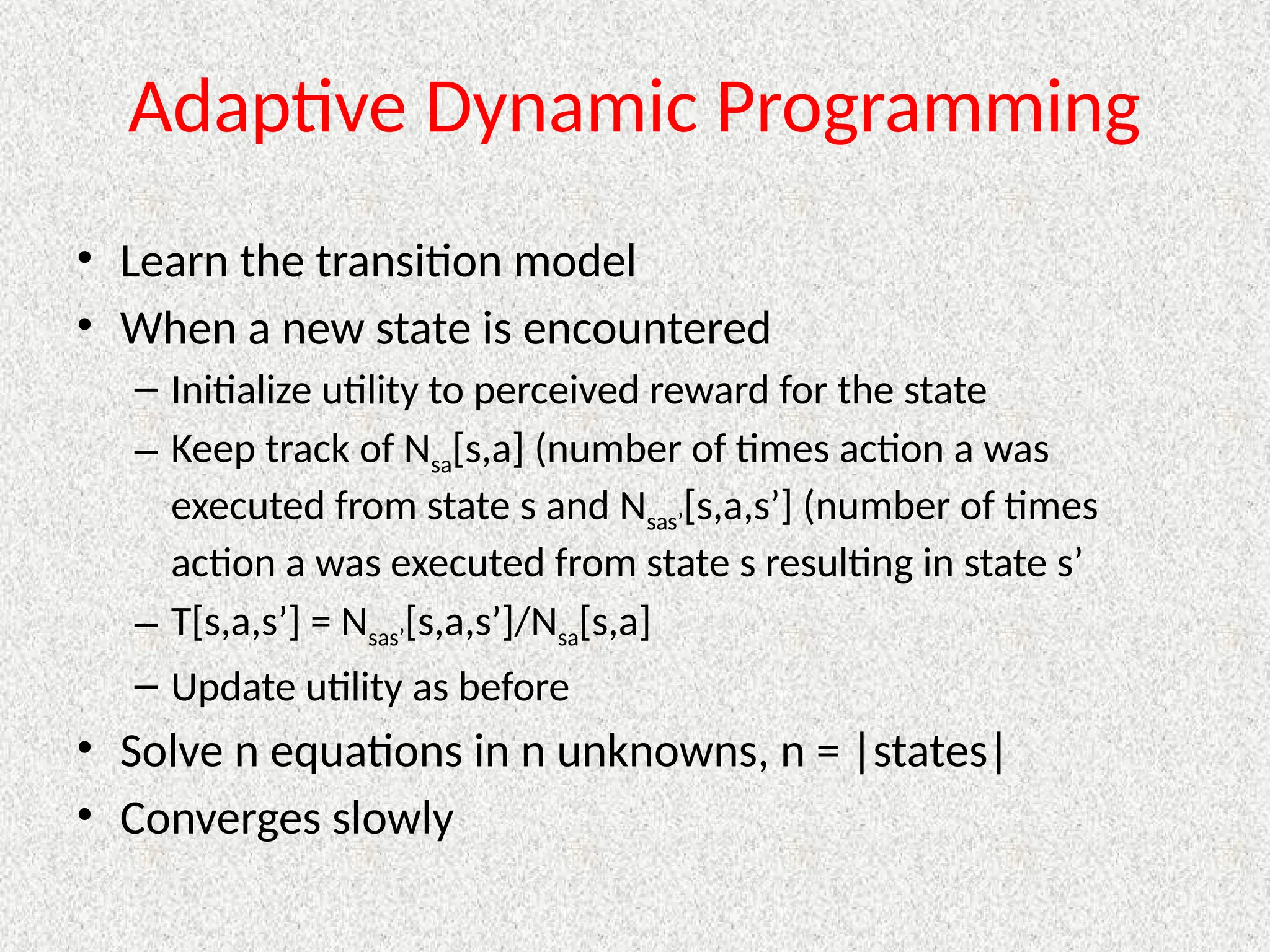 Adaptive Dynamic Programming

• Learn the transition model
• When a new state is encountered
– Initialize utility to perceived reward for the state
– Keep track of $N_{sa}$[s,a] (number of times action a was executed from state s and $N_{sas'}$[s,a,s’] (number of times action a was executed from state s resulting in state s’
– T[s,a,s’] = $N_{sas'}$[s,a,s’]/$N_{sa}$[s,a]
– Update utility as before
• Solve n equations in n unknowns, n = |states|
• Converges slowly